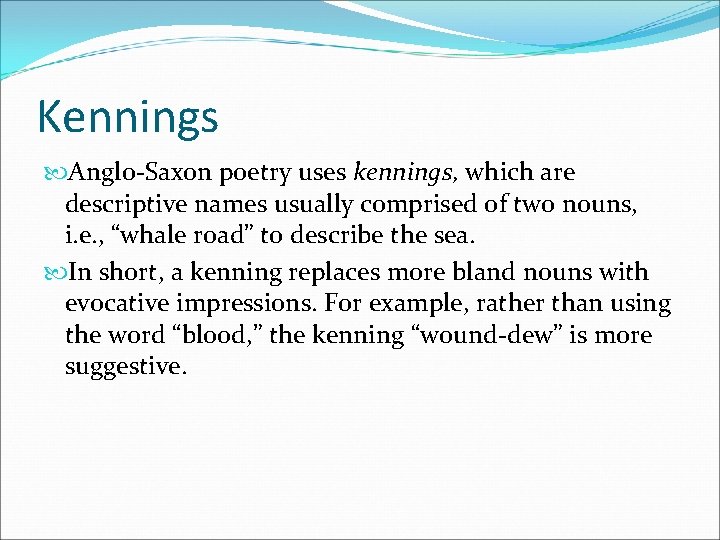 Kennings

Anglo-Saxon poetry uses kennings, which are descriptive names usually comprised of two nouns, i.e., “whale road” to describe the sea.

In short, a kenning replaces more bland nouns with evocative impressions. For example, rather than using the word “blood,” the kenning “wound-dew” is more suggestive.